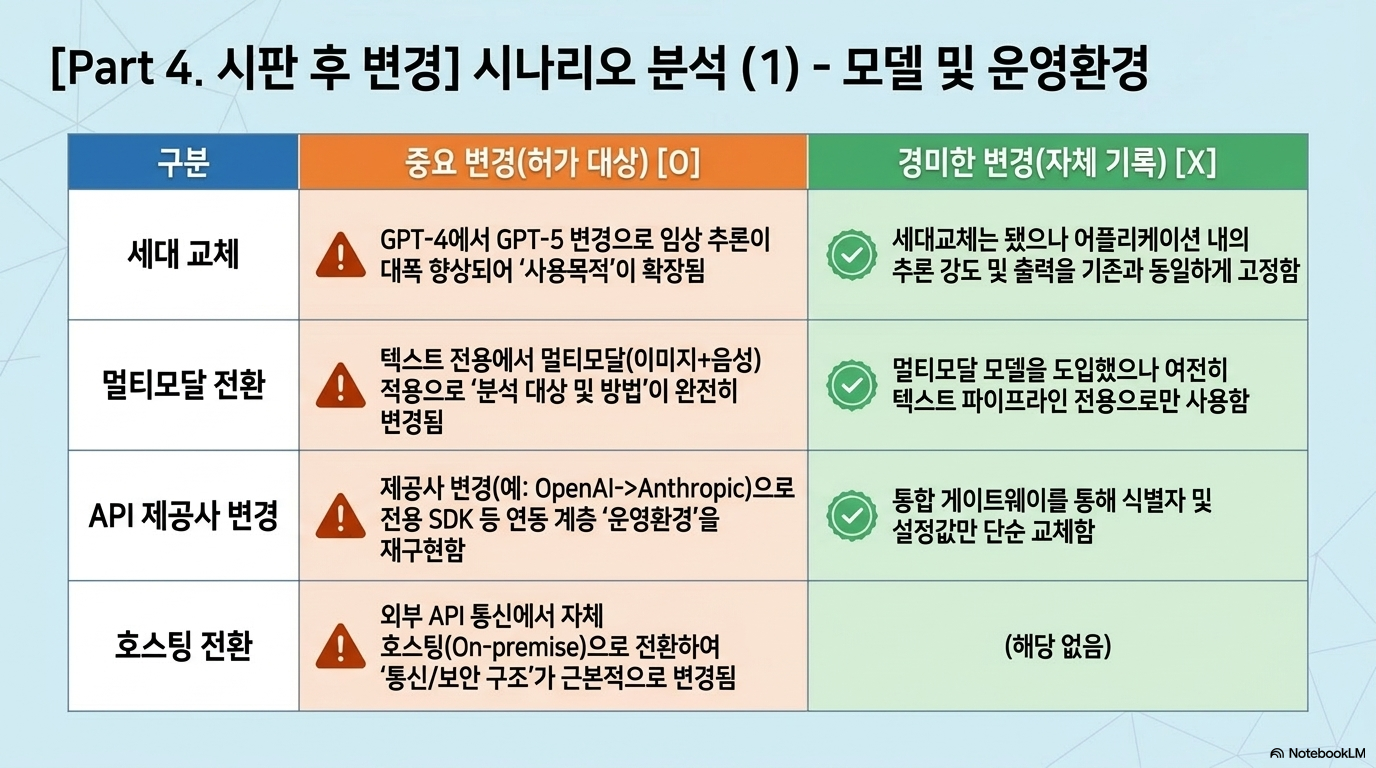 [Part 4. 시판 후 변경] 시나리오 분석 (1) - 모델 및 운영환경

| 구분 | 중요 변경(허가 대상) [O] | 경미한 변경(자체 기록) [X] |
|---|---|---|
| 세대 교체 | GPT-4에서 GPT-5 변경으로 임상 추론이 대폭 향상되어 '사용목적'이 확장됨 | 세대교체는 됐으나 어플리케이션 내의 추론 강도 및 출력을 기존과 동일하게 고정함 |
| 멀티모달 전환 | 텍스트 전용에서 멀티모달(이미지+음성) 적용으로 '분석 대상 및 방법'이 완전히 변경됨 | 멀티모달 모델을 도입했으나 여전히 텍스트 파이프라인 전용으로만 사용함 |
| API 제공사 변경 | 제공사 변경(예: OpenAI->Anthropic)으로 전용 SDK 등 연동 계층 '운영환경'을 재구현함 | 통합 게이트웨이를 통해 식별자 및 설정값만 단순 교체함 |
| 호스팅 전환 | 외부 API 통신에서 자체 호스팅(On-premise)으로 전환하여 '통신/보안 구조'가 근본적으로 변경됨 | (해당 없음) |

NotebookLM